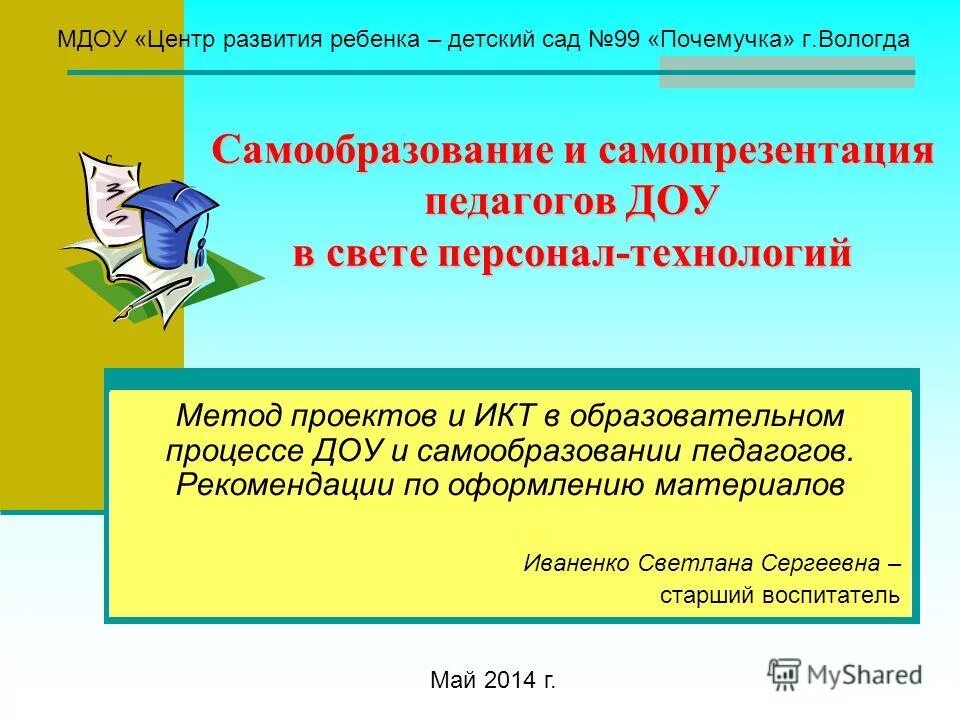 МДОУ «Центр развития ребенка – детский сад №99 «Почемучка» г.Вологда

Самообразование и самопрезентация педагогов ДОУ в свете персонал-технологий

Метод проектов и ИКТ в образовательном процессе ДОУ и самообразовании педагогов. Рекомендации по оформлению материалов

Иваненко Светлана Сергеевна – старший воспитатель

Май 2014 г.

MyShared